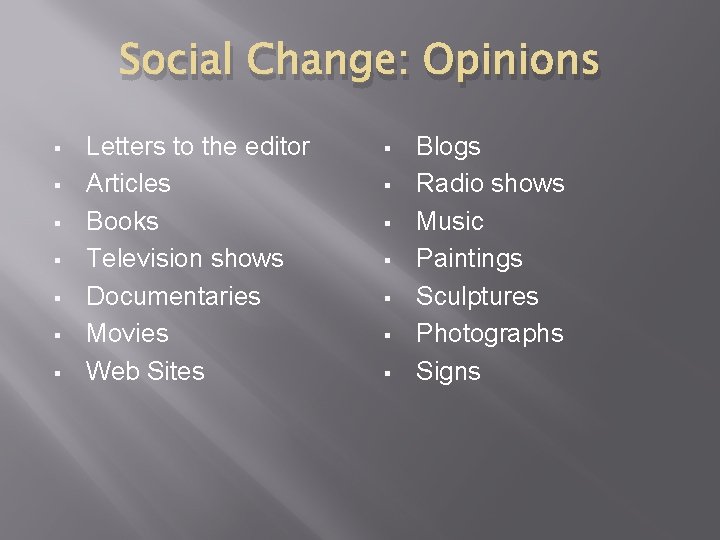 Social Change: Opinions

- Letters to the editor
- Articles
- Books
- Television shows
- Documentaries
- Movies
- Web Sites

- Blogs
- Radio shows
- Music
- Paintings
- Sculptures
- Photographs
- Signs